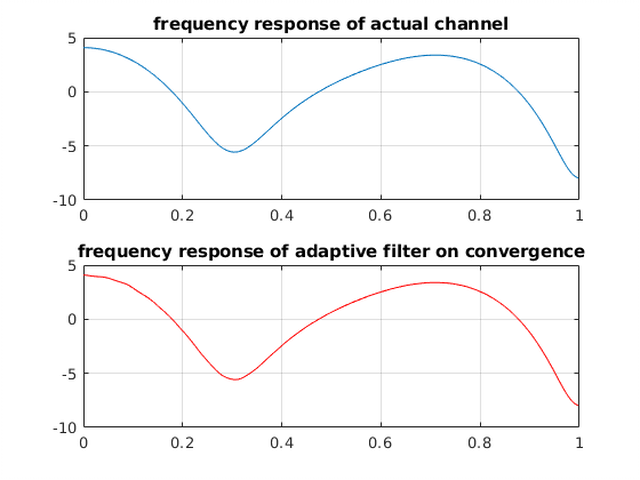 frequency response of actual channel

5
0
-5
-10
0
0.2
0.4
0.6
0.8
1

frequency response of adaptive filter on convergence

5
0
-5
-10
0
0.2
0.4
0.6
0.8
1